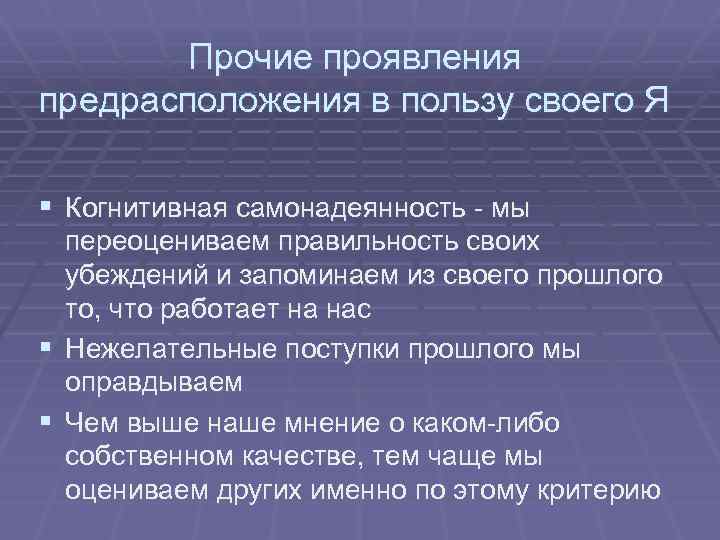 Прочие проявления предрасположения в пользу своего Я

▪ Когнитивная самонадеянность - мы переоцениваем правильность своих убеждений и запоминаем из своего прошлого то, что работает на нас

▪ Нежелательные поступки прошлого мы оправдываем

▪ Чем выше наше мнение о каком-либо собственном качестве, тем чаще мы оцениваем других именно по этому критерию